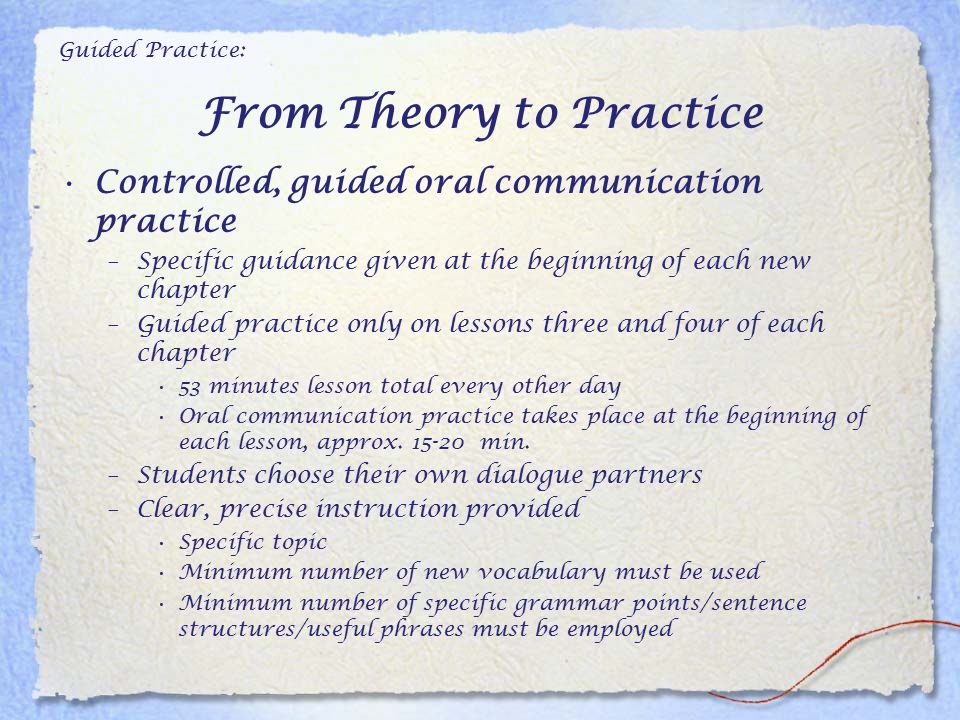 Guided Practice:

From Theory to Practice

• Controlled, guided oral communication practice
  – Specific guidance given at the beginning of each new chapter
  – Guided practice only on lessons three and four of each chapter
    • 53 minutes lesson total every other day
    • Oral communication practice takes place at the beginning of each lesson, approx. 15-20 min.
  – Students choose their own dialogue partners
  – Clear, precise instruction provided
    • Specific topic
    • Minimum number of new vocabulary must be used
    • Minimum number of specific grammar points/sentence structures/useful phrases must be employed